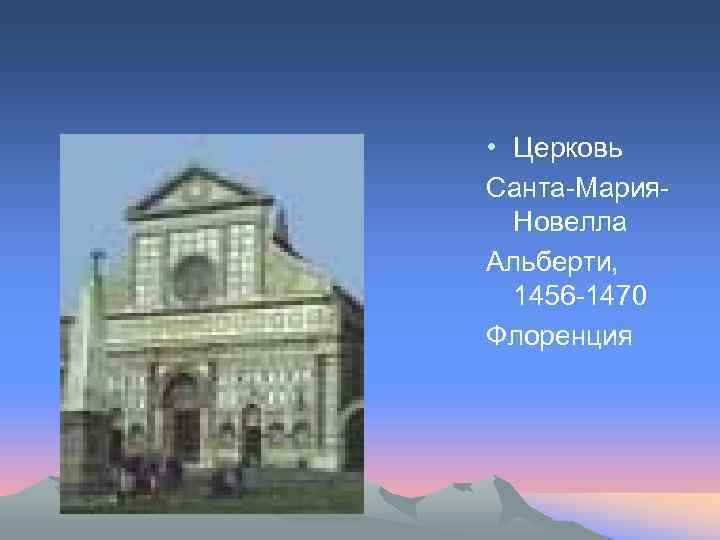 • Церковь

Санта-Мария-Новелла

Альберти, 1456-1470

Флоренция